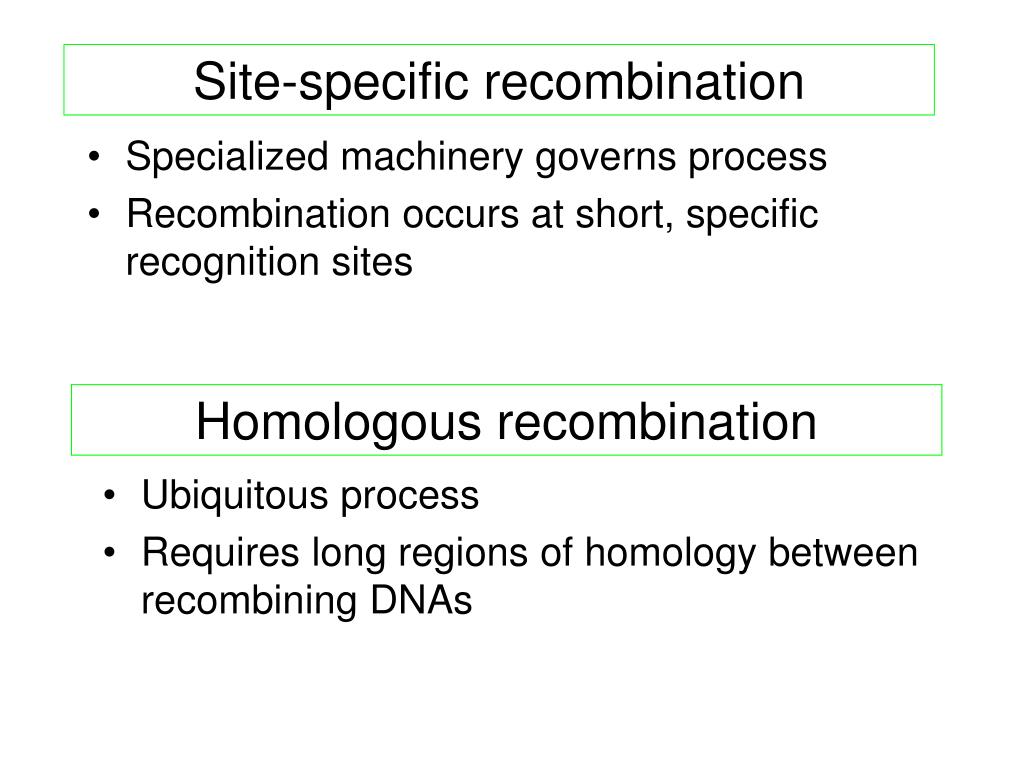 Site-specific recombination

• Specialized machinery governs process
• Recombination occurs at short, specific recognition sites

Homologous recombination

• Ubiquitous process
• Requires long regions of homology between recombining DNAs